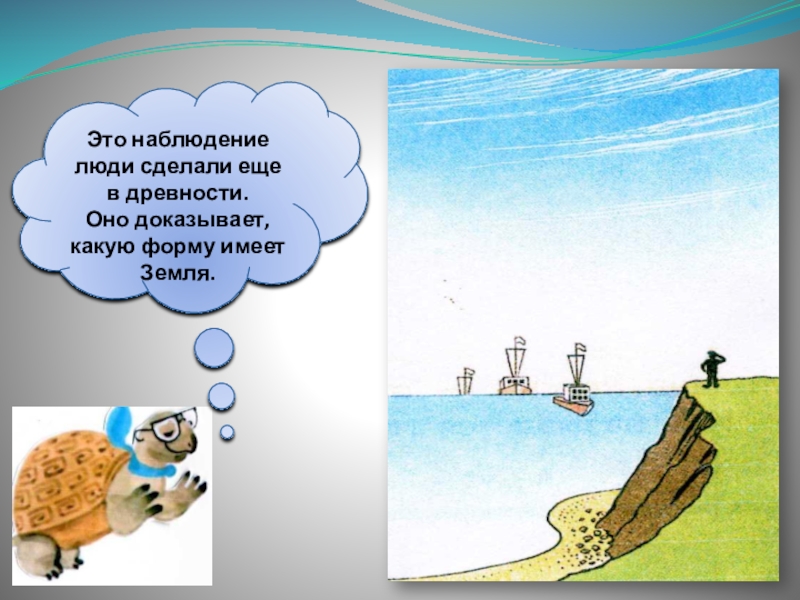 Это наблюдение люди сделали еще в древности. Оно доказывает, какую форму имеет Земля.